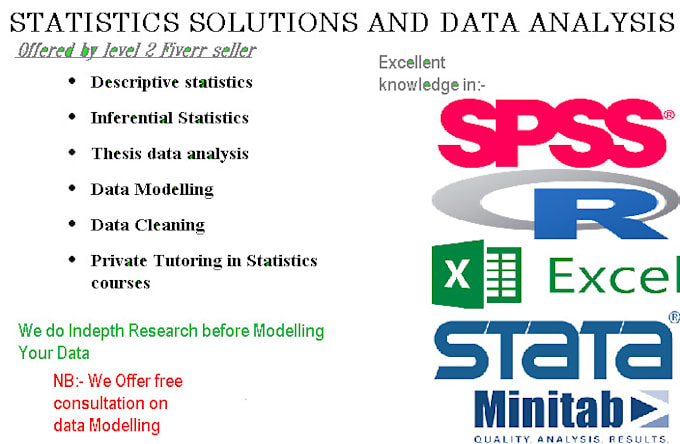 STATISTICS SOLUTIONS AND DATA ANALYSIS

Offered by level 2 Fiverr seller

- Descriptive statistics
- Inferential Statistics
- Thesis data analysis
- Data Modelling
- Data Cleaning
- Private Tutoring in Statistics courses

We do Indepth Research before Modelling Your Data

NB:- We Offer free consultation on data Modelling

Excellent knowledge in:-

SPSS®

R

X Excel

STATA®

Minitab

QUALITY. ANALYSIS. RESULTS.